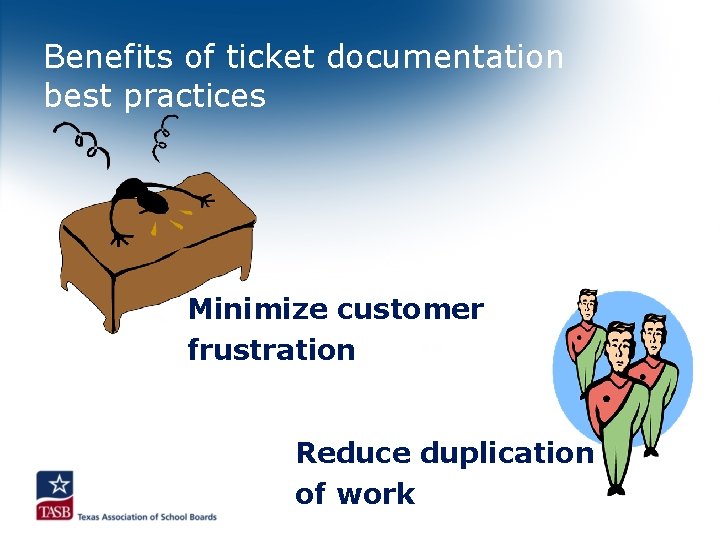 Benefits of ticket documentation best practices

Minimize customer frustration

Reduce duplication of work

TASB Texas Association of School Boards